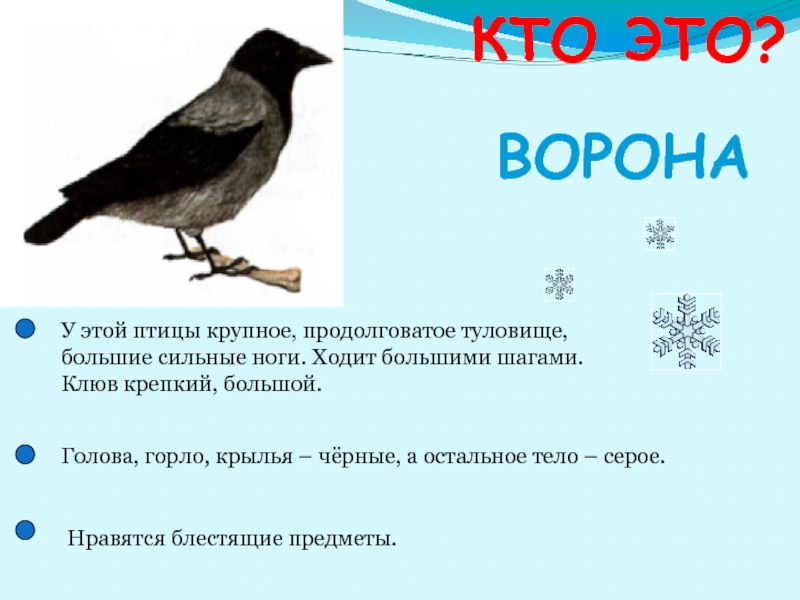 КТО ЭТО?

ВОРОНА

У этой птицы крупное, продолговатое туловище, большие сильные ноги. Ходит большими шагами. Клюв крепкий, большой.

Голова, горло, крылья – чёрные, а остальное тело – серое.

Нравятся блестящие предметы.